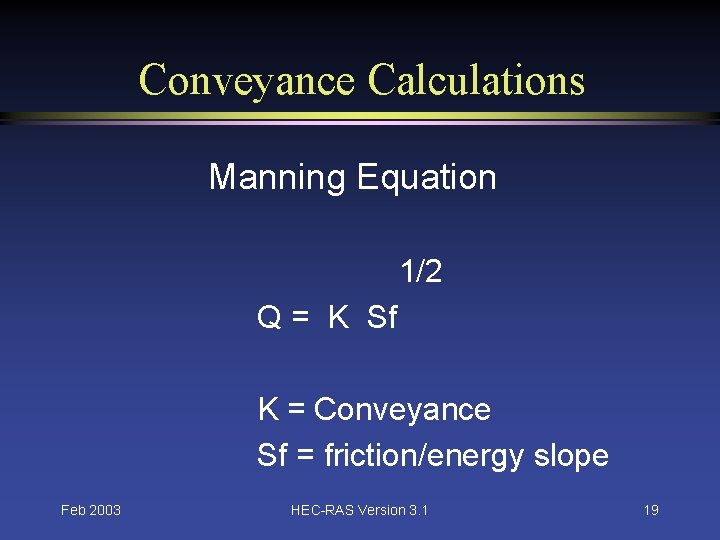 Conveyance Calculations

Manning Equation

$Q = K\ Sf^{1/2}$

K = Conveyance

Sf = friction/energy slope

Feb 2003

HEC-RAS Version 3.1

19